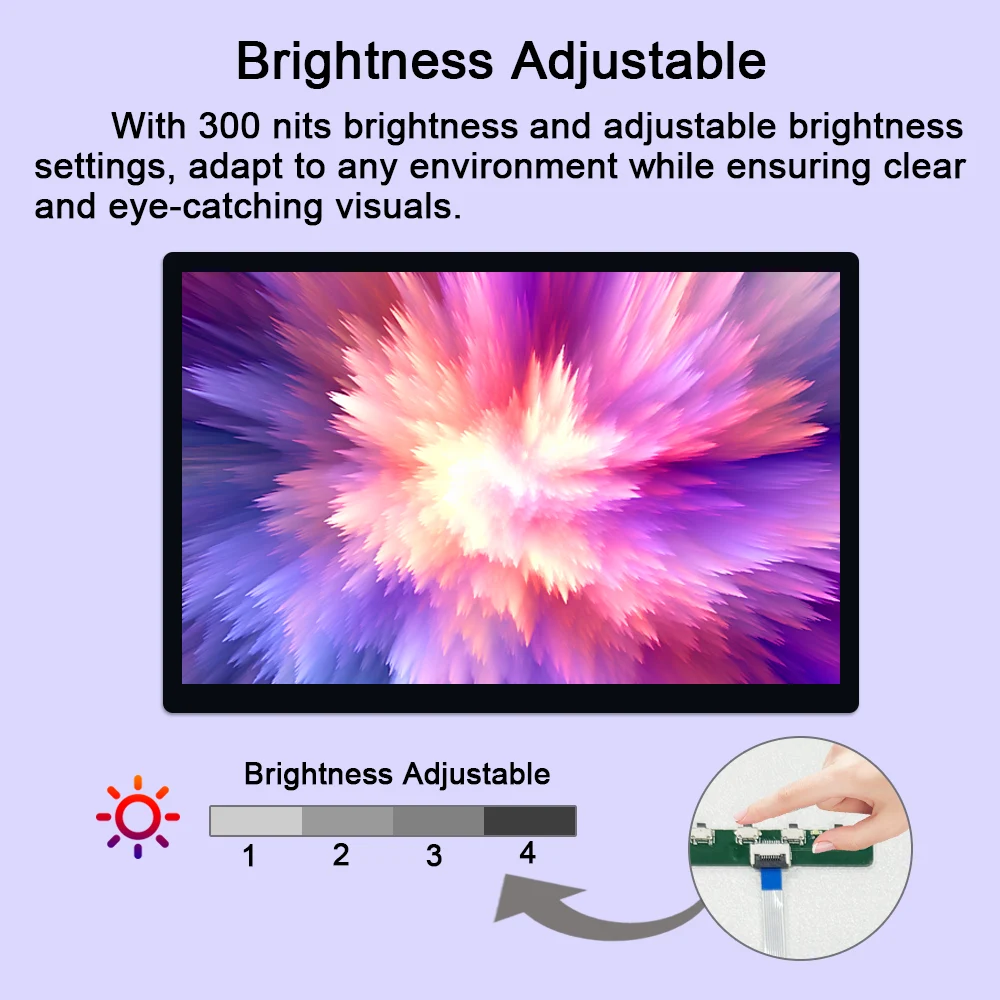 Brightness Adjustable

With 300 nits brightness and adjustable brightness settings, adapt to any environment while ensuring clear and eye-catching visuals.

Brightness Adjustable

1 2 3 4